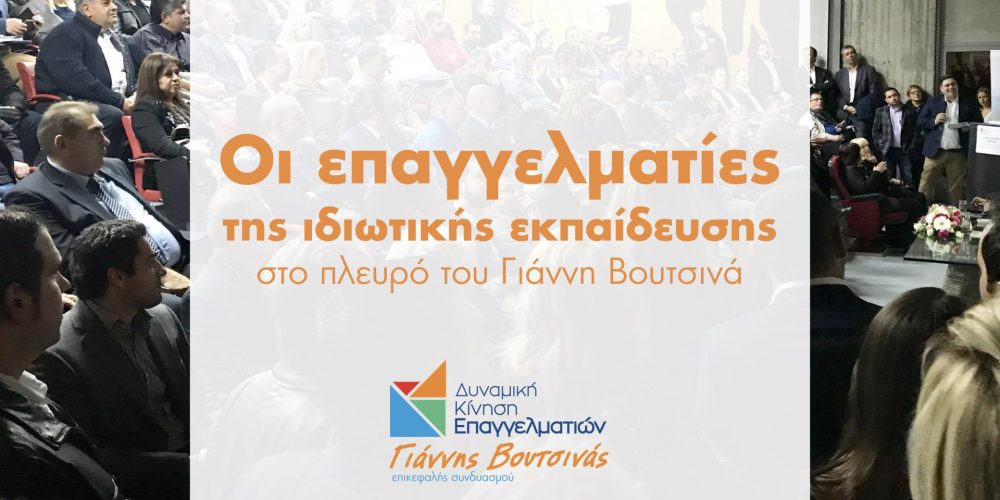 Οι επαγγελματίες
της ιδιωτικής εκπαίδευσης
στο πλευρό του Γιάννη Βουτσινά

Δυναμική
Κίνηση
Επαγγελματιών
Γιάννης Βουτσινάς
επικεφαλής συνδυασμού